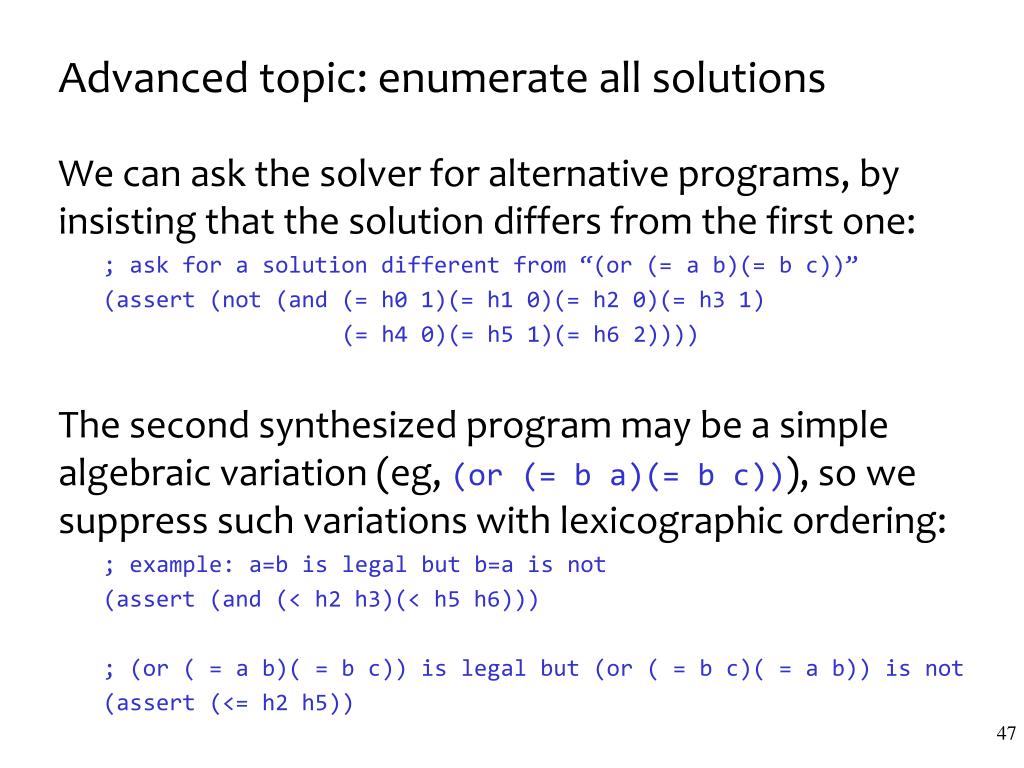 Advanced topic: enumerate all solutions

We can ask the solver for alternative programs, by insisting that the solution differs from the first one:

; ask for a solution different from “(or (= a b)(= b c))”
(assert (not (and (= h0 1)(= h1 0)(= h2 0)(= h3 1)
                  (= h4 0)(= h5 1)(= h6 2))))

The second synthesized program may be a simple algebraic variation (eg, (or (= b a)(= b c))), so we suppress such variations with lexicographic ordering:

; example: a=b is legal but b=a is not
(assert (and (< h2 h3)(< h5 h6)))

; (or ( = a b)( = b c)) is legal but (or ( = b c)( = a b)) is not
(assert (<= h2 h5))

47